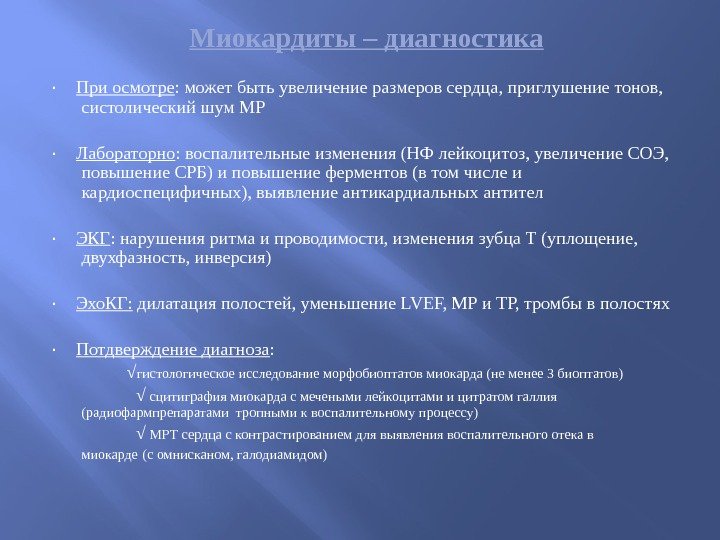 Миокардиты – диагностика

· При осмотре: может быть увеличение размеров сердца, приглушение тонов, систолический шум МР

· Лабораторно: воспалительные изменения (НФ лейкоцитоз, увеличение СОЭ, повышение СРБ) и повышение ферментов (в том числе и кардиоспецифичных), выявление антикардиальных антител

· ЭКГ: нарушения ритма и проводимости, изменения зубца Т (уплощение, двухфазность, инверсия)

· ЭхоКГ: дилатация полостей, уменьшение LVEF, МР и ТР, тромбы в полостях

· Потдверждение диагноза:

√гистологическое исследование морфобиоптатов миокарда (не менее 3 биоптатов)

√ сцитиграфия миокарда с мечеными лейкоцитами и цитратом галлия (радиофармпрепаратами тропными к воспалительному процессу)

√ МРТ сердца с контрастированием для выявления воспалительного отека в миокарде (с омнисканом, галодиамидом)